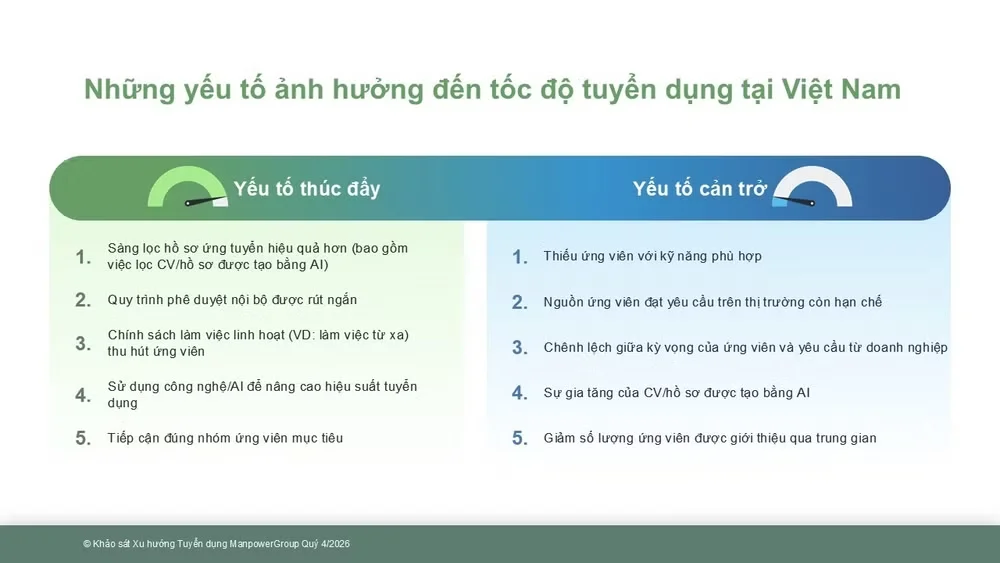 Những yếu tố ảnh hưởng đến tốc độ tuyển dụng tại Việt Nam

Yếu tố thúc đẩy

1. Sàng lọc hồ sơ ứng tuyển hiệu quả hơn (bao gồm việc lọc CV/hồ sơ được tạo bằng AI)

2. Quy trình phê duyệt nội bộ được rút ngắn

3. Chính sách làm việc linh hoạt (VD: làm việc từ xa) thu hút ứng viên

4. Sử dụng công nghệ/AI để nâng cao hiệu suất tuyển dụng

5. Tiếp cận đúng nhóm ứng viên mục tiêu

Yếu tố cản trở

1. Thiếu ứng viên với kỹ năng phù hợp

2. Nguồn ứng viên đạt yêu cầu trên thị trường còn hạn chế

3. Chênh lệch giữa kỳ vọng của ứng viên và yêu cầu từ doanh nghiệp

4. Sự gia tăng của CV/hồ sơ được tạo bằng AI

5. Giảm số lượng ứng viên được giới thiệu qua trung gian

© Khảo sát Xu hướng Tuyển dụng ManpowerGroup Quý 4/2026